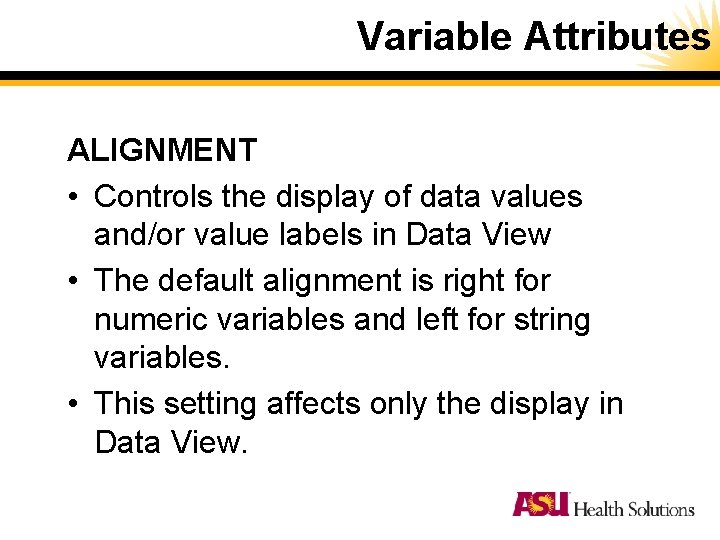 Variable Attributes

ALIGNMENT

• Controls the display of data values and/or value labels in Data View

• The default alignment is right for numeric variables and left for string variables.

• This setting affects only the display in Data View.

ASU Health Solutions